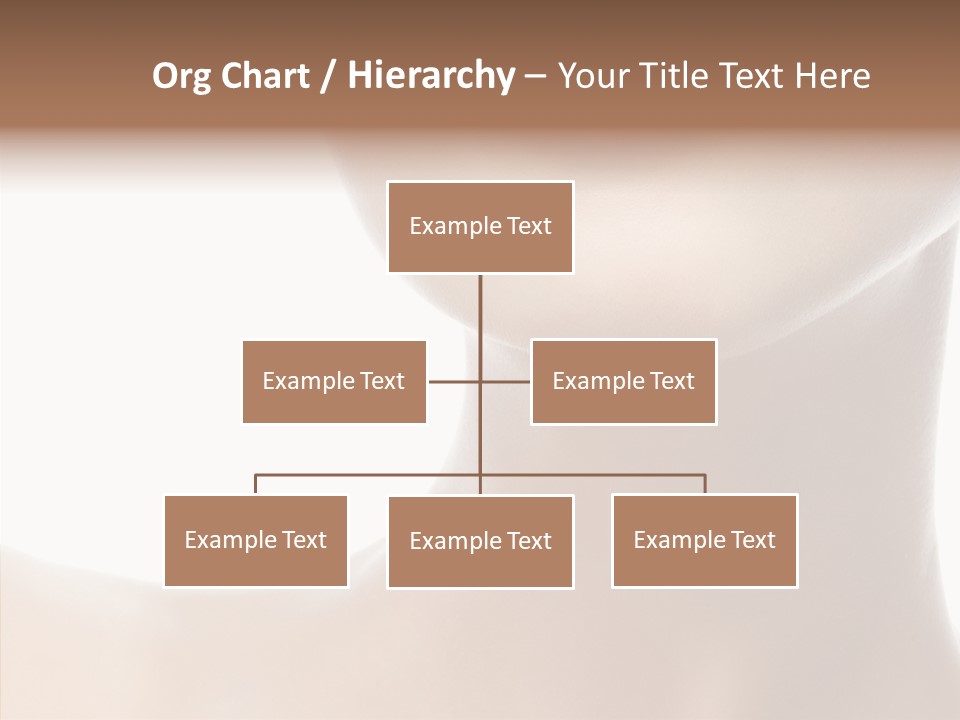 Org Chart / Hierarchy – Your Title Text Here

Example Text

Example Text

Example Text

Example Text

Example Text

Example Text